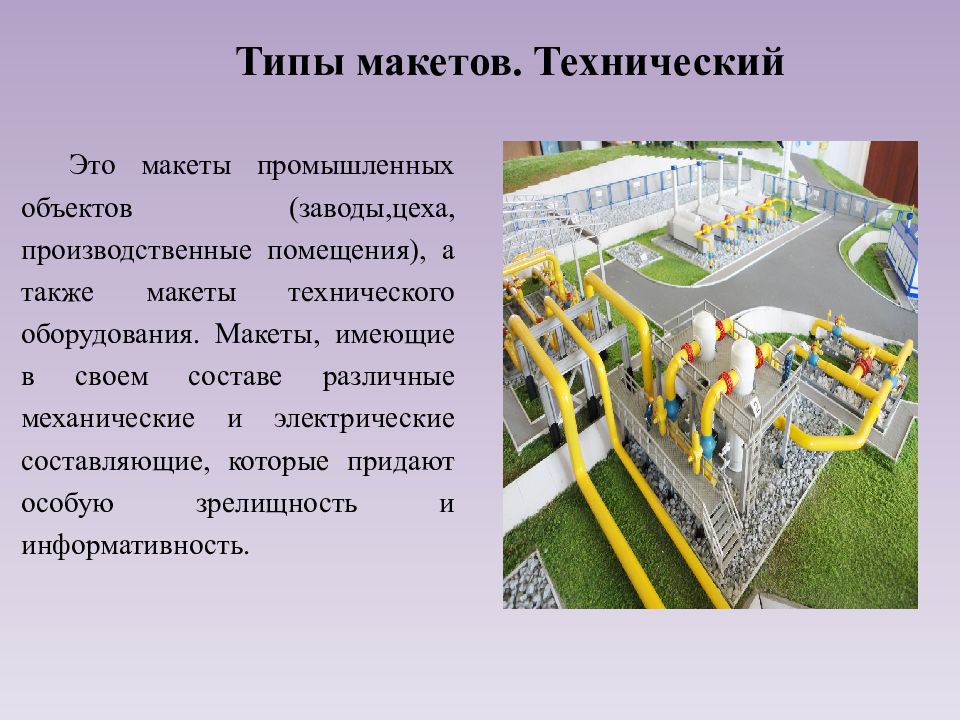 Типы макетов. Технический

Это макеты промышленных объектов (заводы,цеха, производственные помещения), а также макеты технического оборудования. Макеты, имеющие в своем составе различные механические и электрические составляющие, которые придают особую зрелищность и информативность.